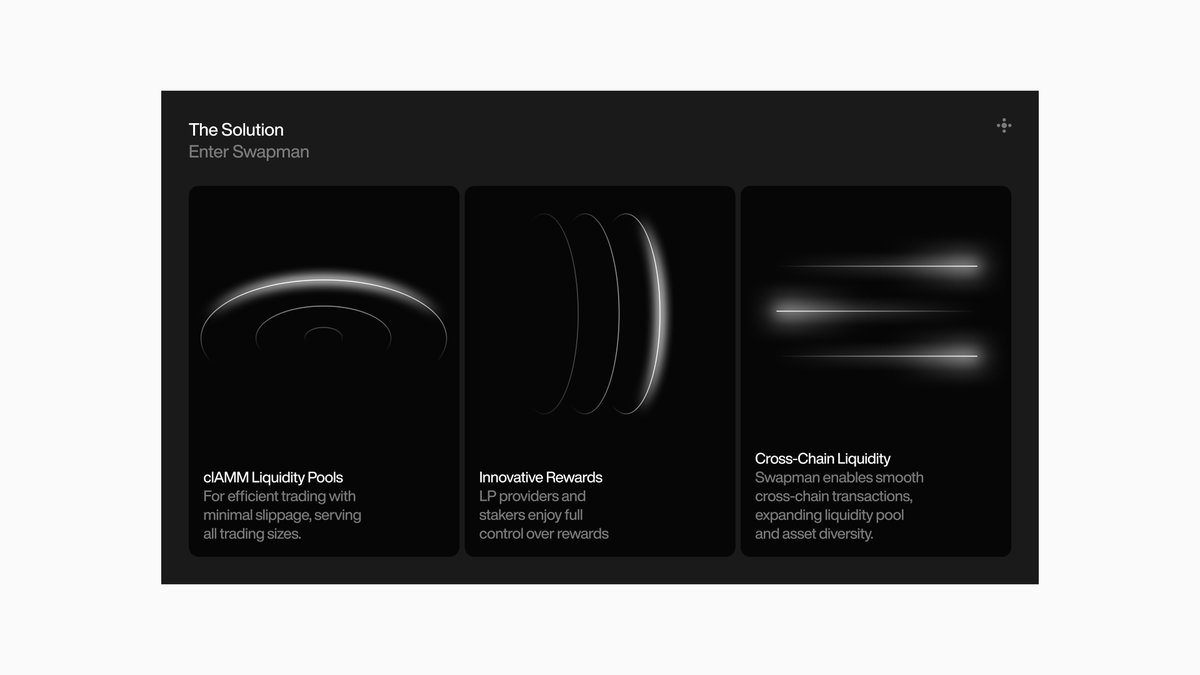 The Solution
Enter Swapman

clAMM Liquidity Pools
For efficient trading with minimal slippage, serving all trading sizes.

Innovative Rewards
LP providers and stakers enjoy full control over rewards

Cross-Chain Liquidity
Swapman enables smooth cross-chain transactions, expanding liquidity pool and asset diversity.